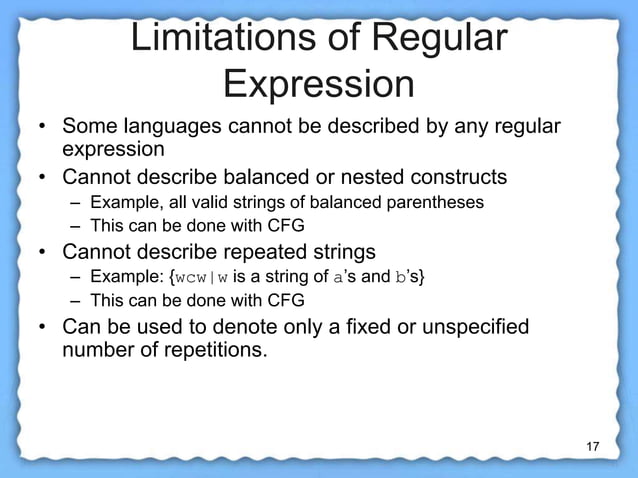 Limitations of Regular Expression

• Some languages cannot be described by any regular expression
• Cannot describe balanced or nested constructs
– Example, all valid strings of balanced parentheses
– This can be done with CFG
• Cannot describe repeated strings
– Example: {wcw | w is a string of a's and b's}
– This can be done with CFG
• Can be used to denote only a fixed or unspecified number of repetitions.

17